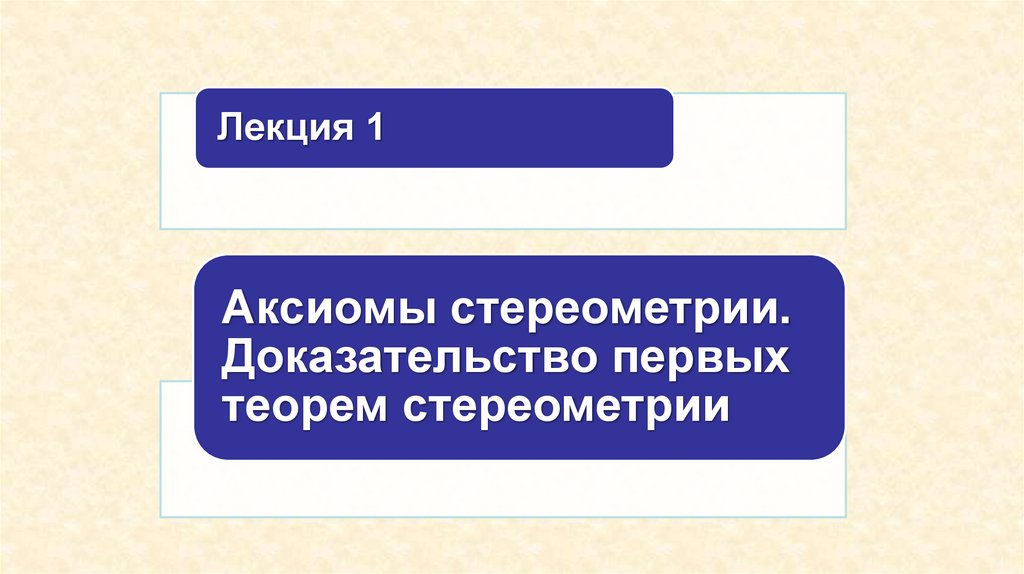 Лекция 1

Аксиомы стереометрии. Доказательство первых теорем стереометрии